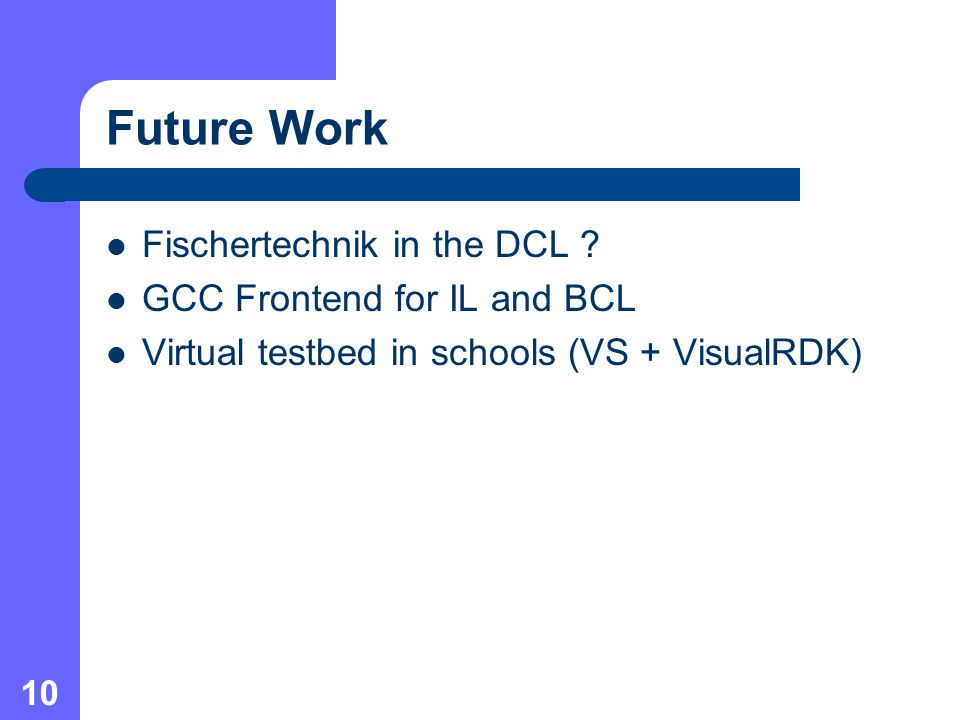 Future Work

- Fischertechnik in the DCL ?
- GCC Frontend for IL and BCL
- Virtual testbed in schools (VS + VisualRDK)

10